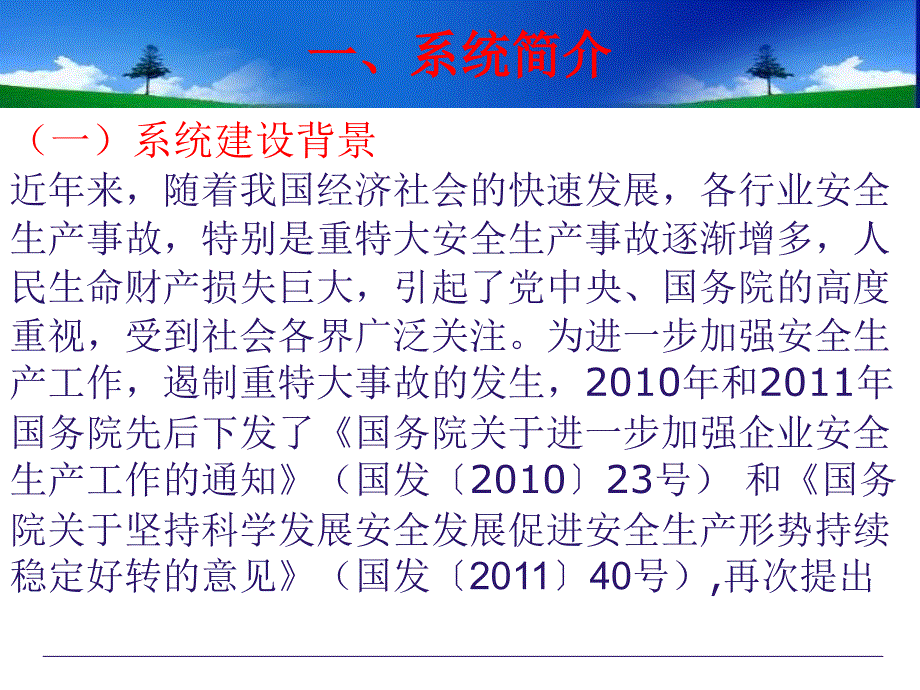 一、系统简介

（一）系统建设背景

近年来，随着我国经济社会的快速发展，各行业安全生产事故，特别是重特大安全生产事故逐渐增多，人民生命财产损失巨大，引起了党中央、国务院的高度重视，受到社会各界广泛关注。为进一步加强安全生产工作，遏制重特大事故的发生，2010年和2011年国务院先后下发了《国务院关于进一步加强企业安全生产工作的通知》（国发〔2010〕23号） 和《国务院关于坚持科学发展安全发展促进安全生产形势持续稳定好转的意见》（国发〔2011〕40号）,再次提出